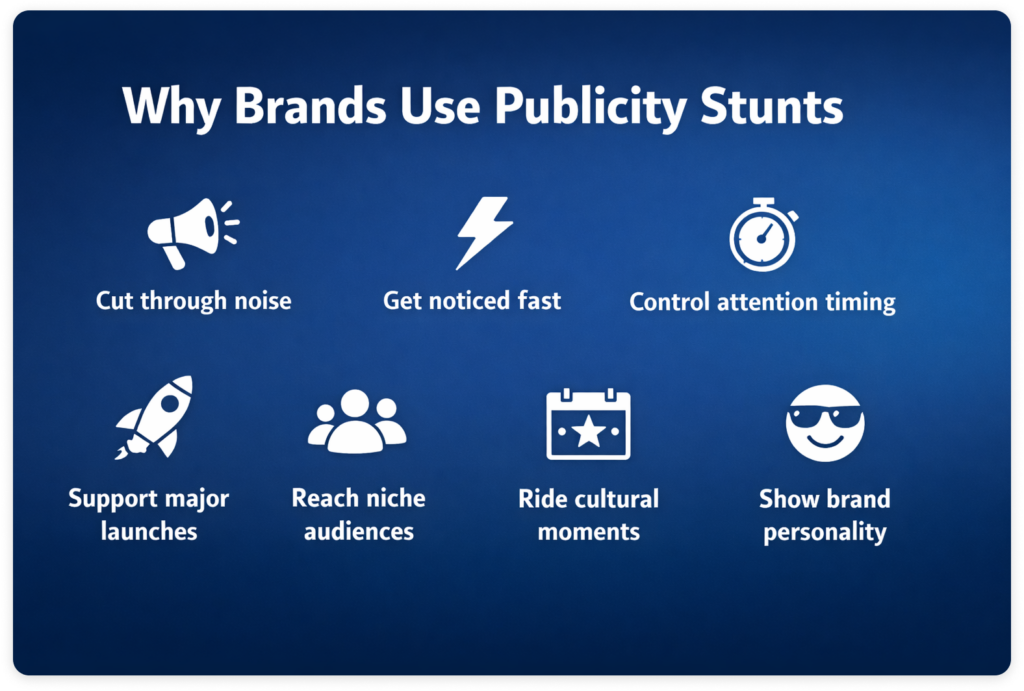 Why Brands Use Publicity Stunts

Cut through noise

Get noticed fast

Control attention timing

Support major launches

Reach niche audiences

Ride cultural moments

Show brand personality